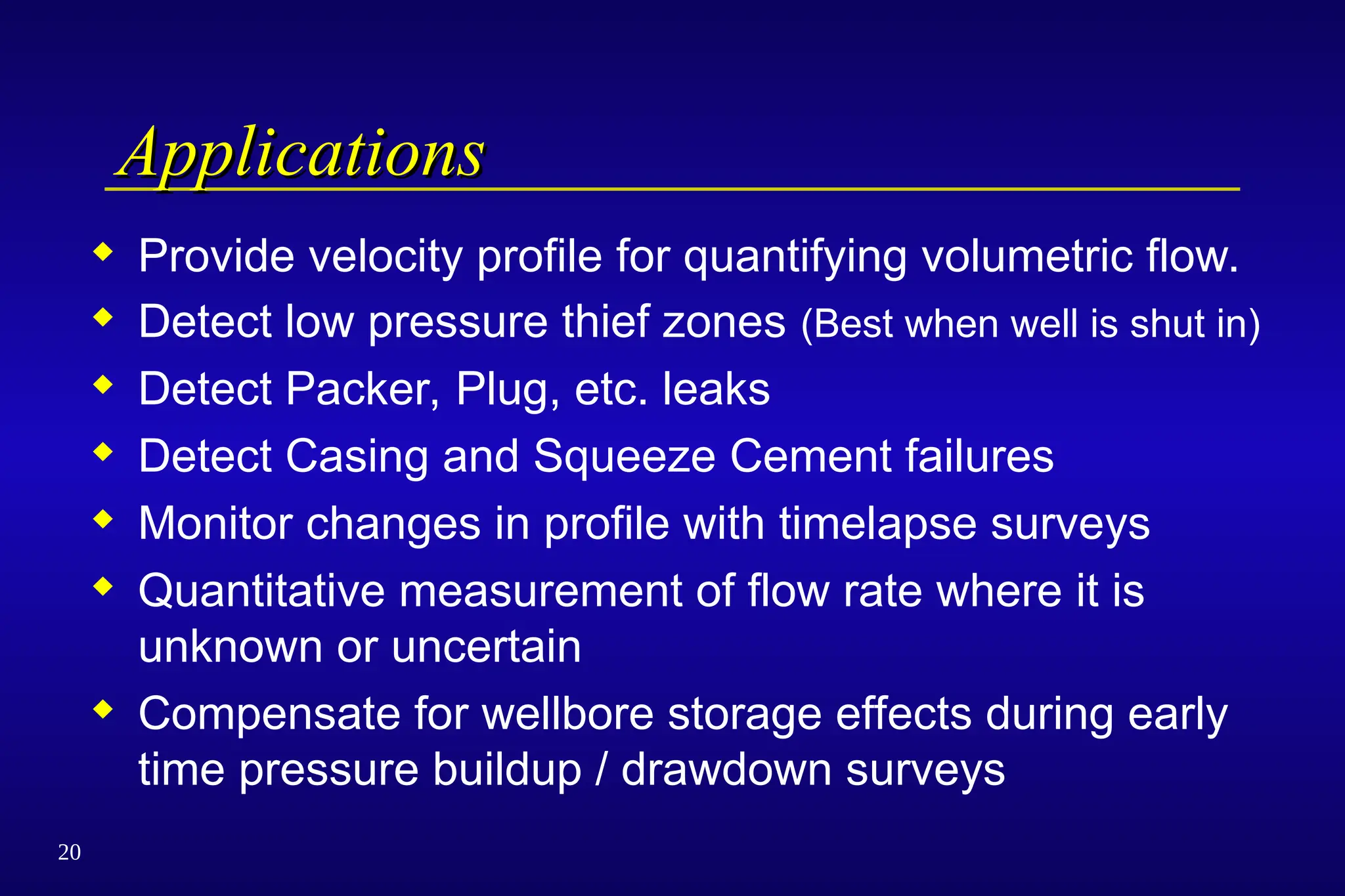 Applications

◆ Provide velocity profile for quantifying volumetric flow.
◆ Detect low pressure thief zones (Best when well is shut in)
◆ Detect Packer, Plug, etc. leaks
◆ Detect Casing and Squeeze Cement failures
◆ Monitor changes in profile with timelapse surveys
◆ Quantitative measurement of flow rate where it is unknown or uncertain
◆ Compensate for wellbore storage effects during early time pressure buildup / drawdown surveys

20